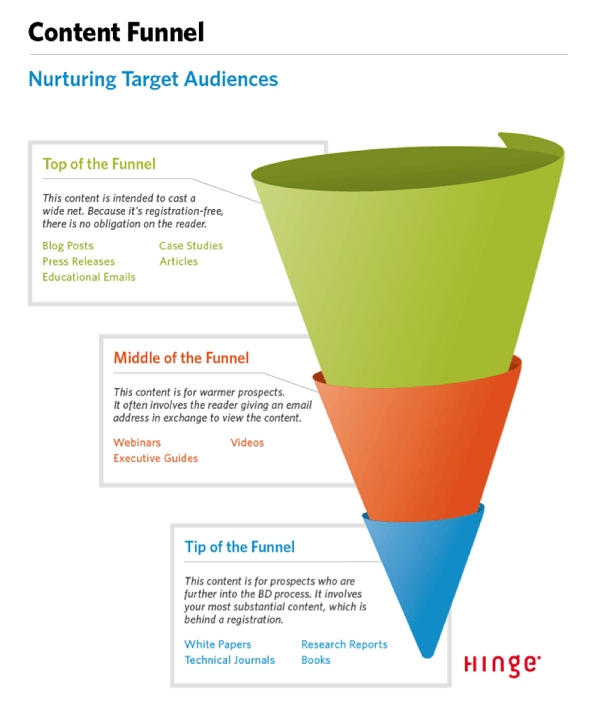 Content Funnel

Nurturing Target Audiences

Top of the Funnel

This content is intended to cast a wide net. Because it's registration-free, there is no obligation on the reader.

Blog Posts
Press Releases
Educational Emails
Case Studies
Articles

Middle of the Funnel

This content is for warmer prospects. It often involves the reader giving an email address in exchange to view the content.

Webinars
Executive Guides
Videos

Tip of the Funnel

This content is for prospects who are further into the BD process. It involves your most substantial content, which is behind a registration.

White Papers
Technical Journals
Research Reports
Books

HINGE